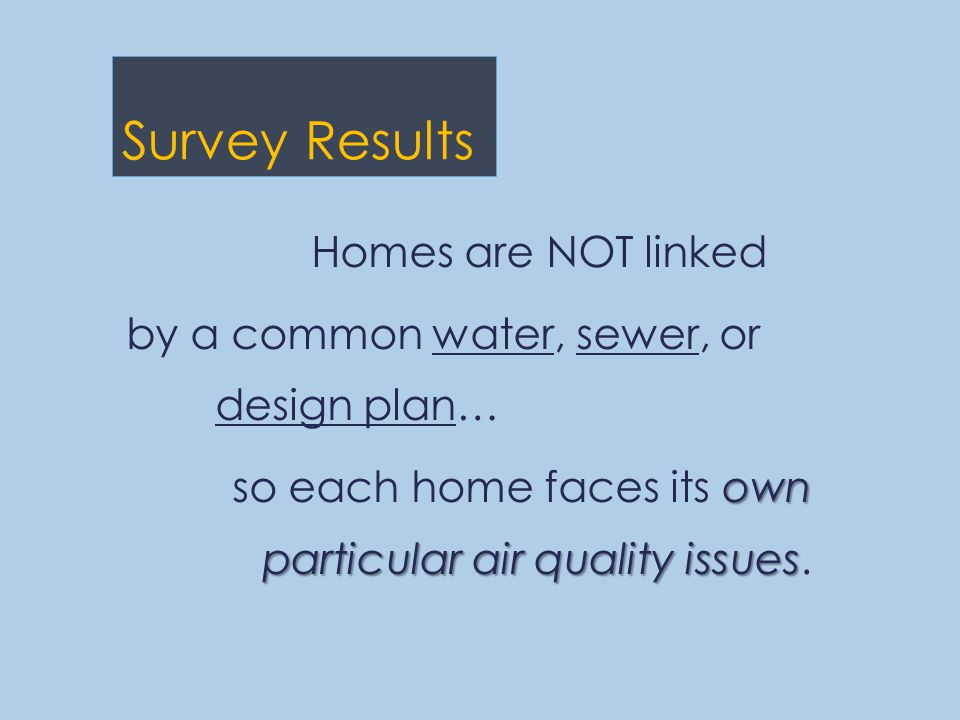 Survey Results

Homes are NOT linked

by a common water, sewer, or design plan…

so each home faces its own particular air quality issues.